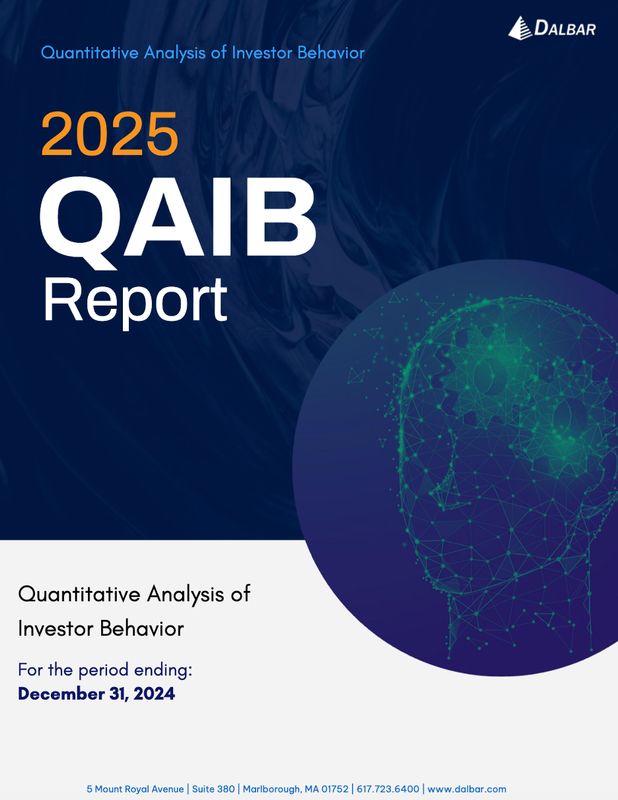 DALBAR

Quantitative Analysis of Investor Behavior

2025

QAIB

Report

Quantitative Analysis of Investor Behavior

For the period ending:
December 31, 2024

5 Mount Royal Avenue | Suite 380 | Marlborough, MA 01752 | 617.723.6400 | www.dalbar.com